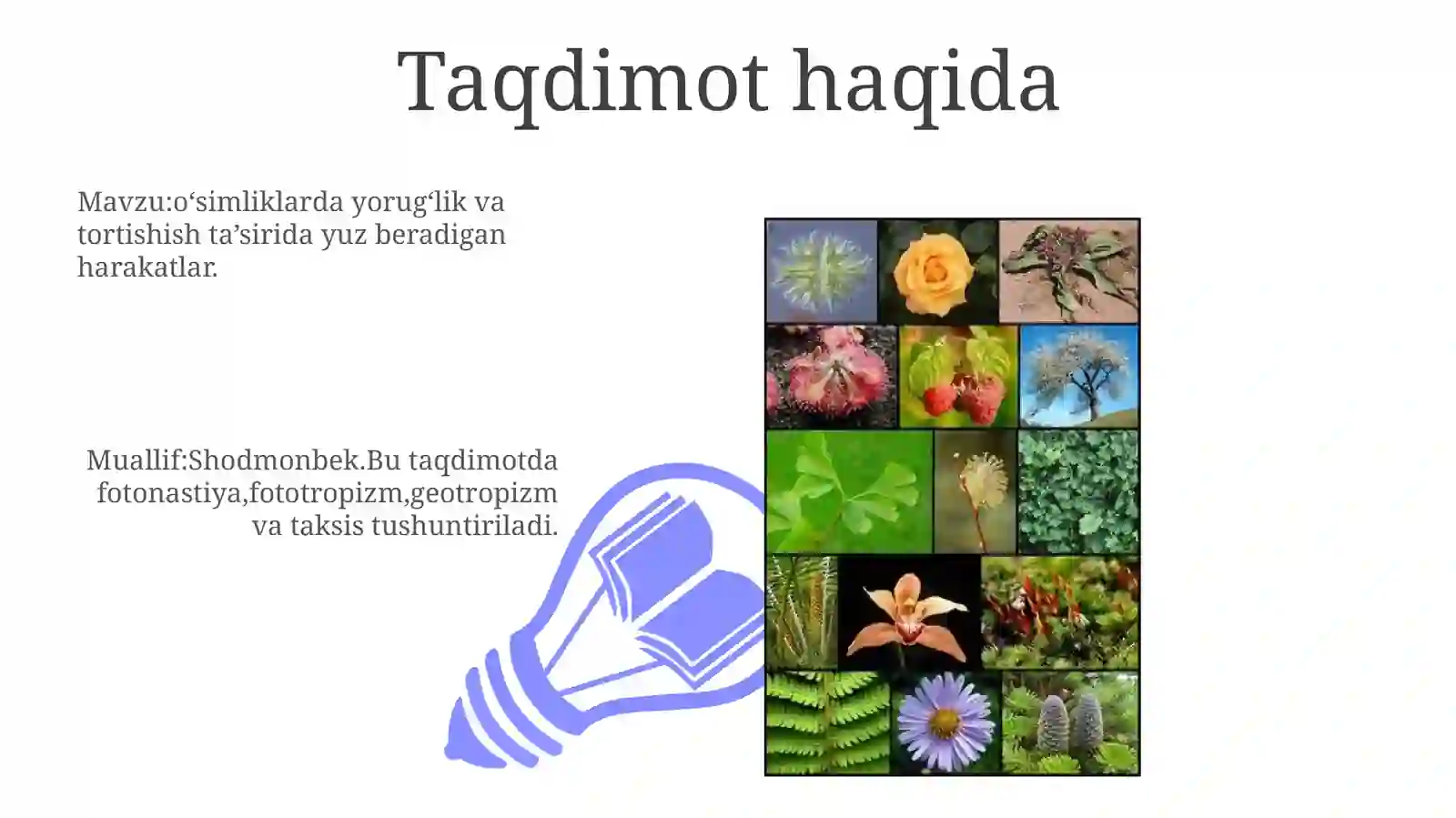 Taqdimot haqida

Mavzu:o‘simliklarda yorug‘lik va tortishish ta’sirida yuz beradigan harakatlar.

Muallif:Shodmonbek.Bu taqdimotda fotonastiya,fototropizm,geotropizm va taksis tushuntiriladi.